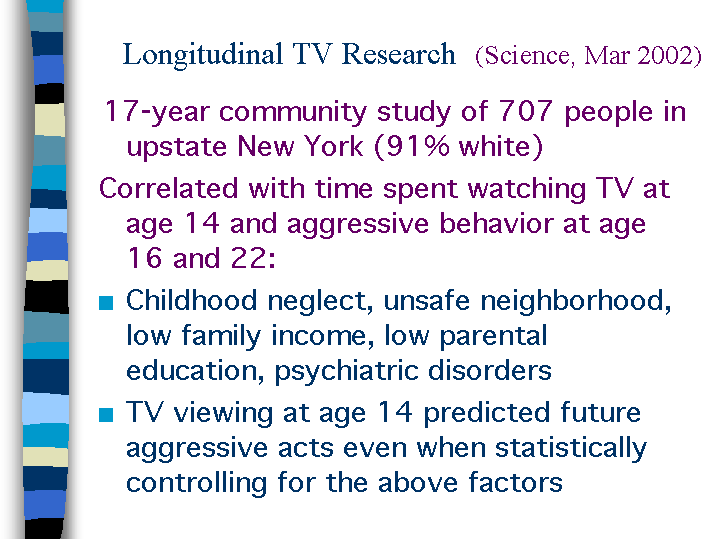 Longitudinal TV Research (Science, Mar 2002)

17-year community study of 707 people in upstate New York (91% white)

Correlated with time spent watching TV at age 14 and aggressive behavior at age 16 and 22:

■ Childhood neglect, unsafe neighborhood, low family income, low parental education, psychiatric disorders

■ TV viewing at age 14 predicted future aggressive acts even when statistically controlling for the above factors